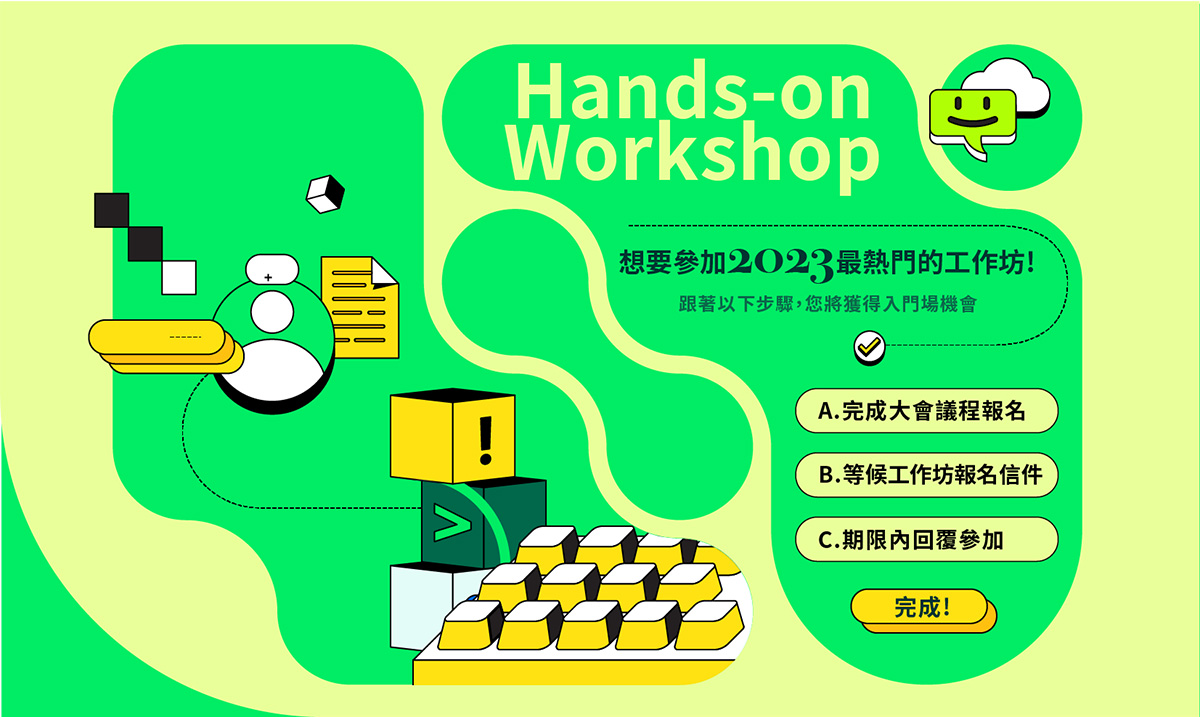 Hands-on Workshop

想要參加2023最熱門的工作坊!

跟著以下步驟，您將獲得入門場機會

A.完成大會議程報名

B.等候工作坊報名信件

C.期限內回覆參加

完成!